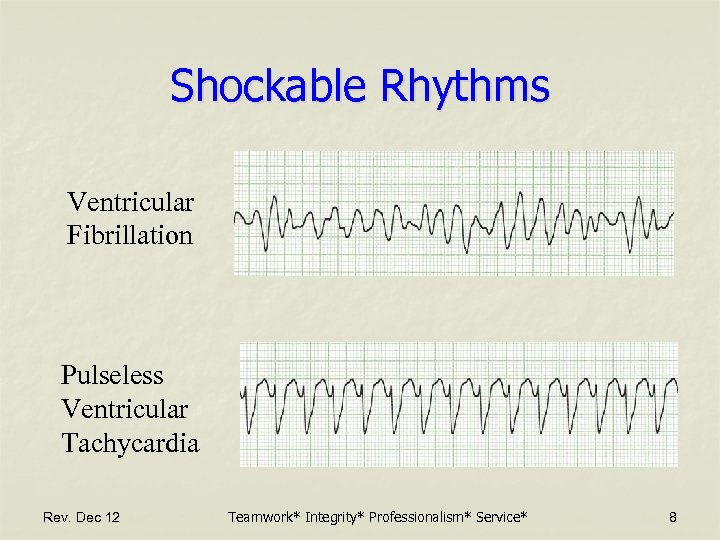 Shockable Rhythms

Ventricular Fibrillation

Pulseless Ventricular Tachycardia

Rev. Dec 12

Teamwork* Integrity* Professionalism* Service*

8